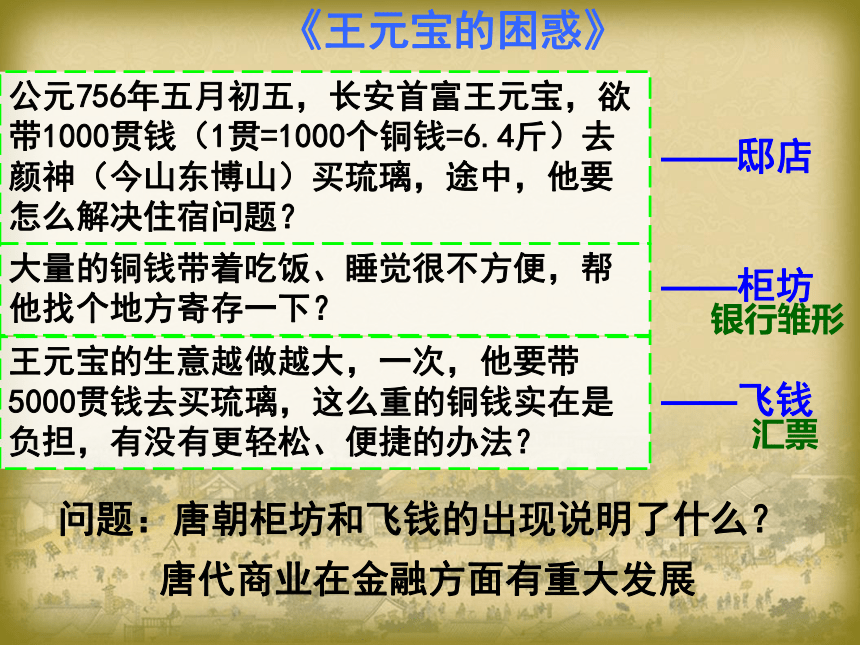 《王元宝的困惑》

公元756年五月初五，长安首富王元宝，欲带1000贯钱（1贯=1000个铜钱=6.4斤）去颜神（今山东博山）买琉璃，途中，他要怎么解决住宿问题？

——邸店

大量的铜钱带着吃饭、睡觉很不方便，帮他找个地方寄存一下？

——柜坊
银行雏形

王元宝的生意越做越大，一次，他要带5000贯钱去买琉璃，这么重的铜钱实在是负担，有没有更轻松、便捷的办法？

——飞钱
汇票

问题：唐朝柜坊和飞钱的出现说明了什么？
唐代商业在金融方面有重大发展